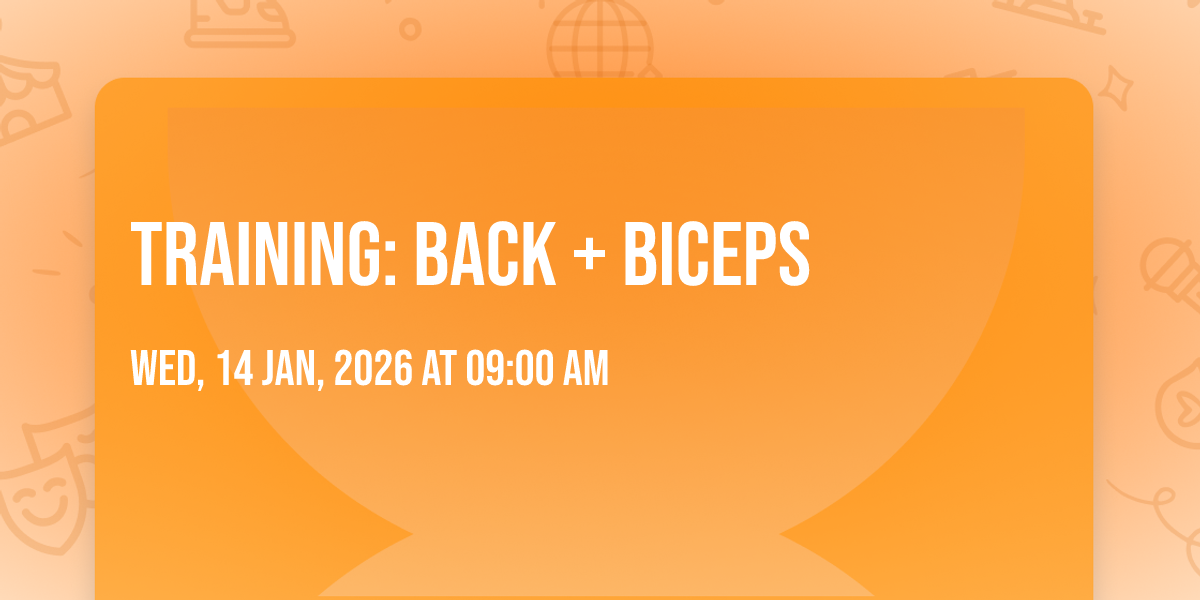 TRAINING: BACK + BICEPS

WED, 14 JAN, 2026 AT 09:00 AM